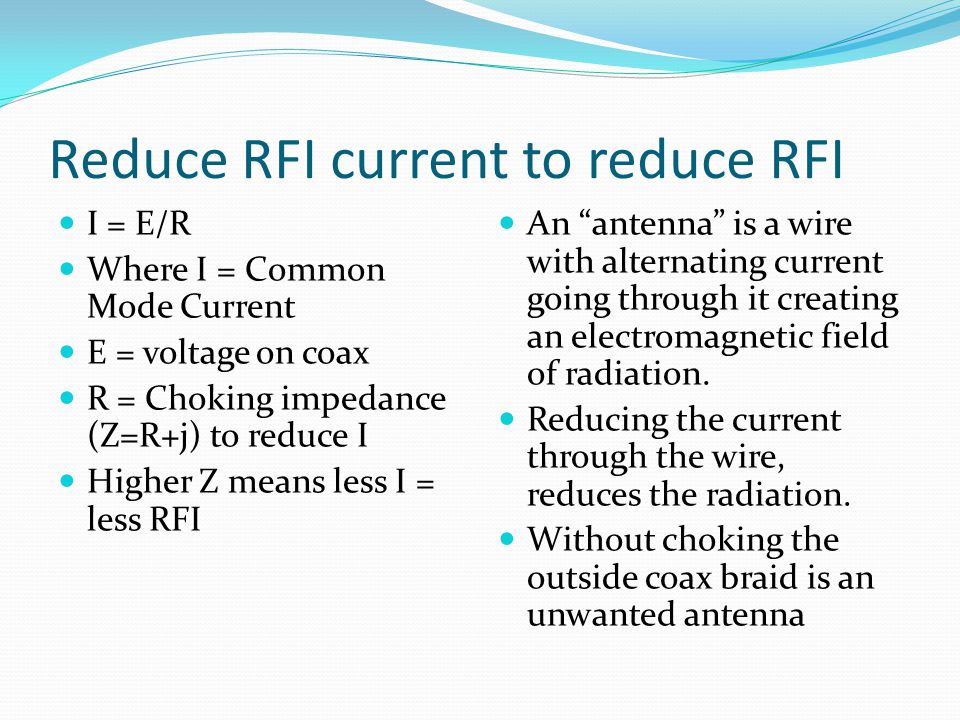 Reduce RFI current to reduce RFI

- I = E/R
- Where I = Common Mode Current
- E = voltage on coax
- R = Choking impedance (Z=R+j) to reduce I
- Higher Z means less I = less RFI

- An “antenna” is a wire with alternating current going through it creating an electromagnetic field of radiation.
- Reducing the current through the wire, reduces the radiation.
- Without choking the outside coax braid is an unwanted antenna